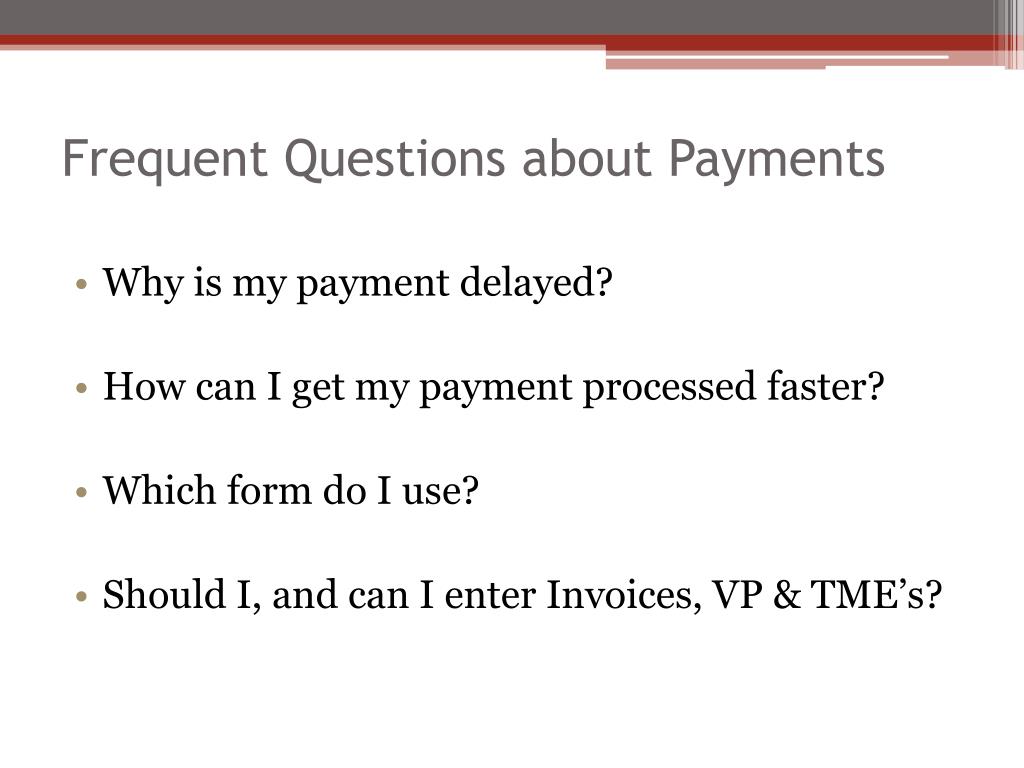 Frequent Questions about Payments

• Why is my payment delayed?

• How can I get my payment processed faster?

• Which form do I use?

• Should I, and can I enter Invoices, VP & TME’s?